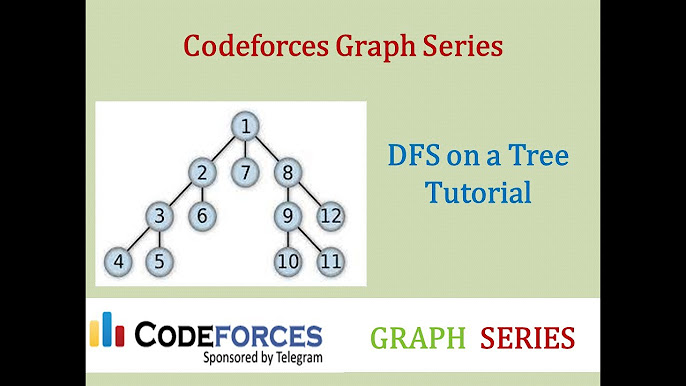 Codeforces Graph Series

1
2
7
8
3
6
9
12
4
5
10
11

DFS on a Tree
Tutorial

CODEFORCES
Sponsored by Telegram

GRAPH SERIES